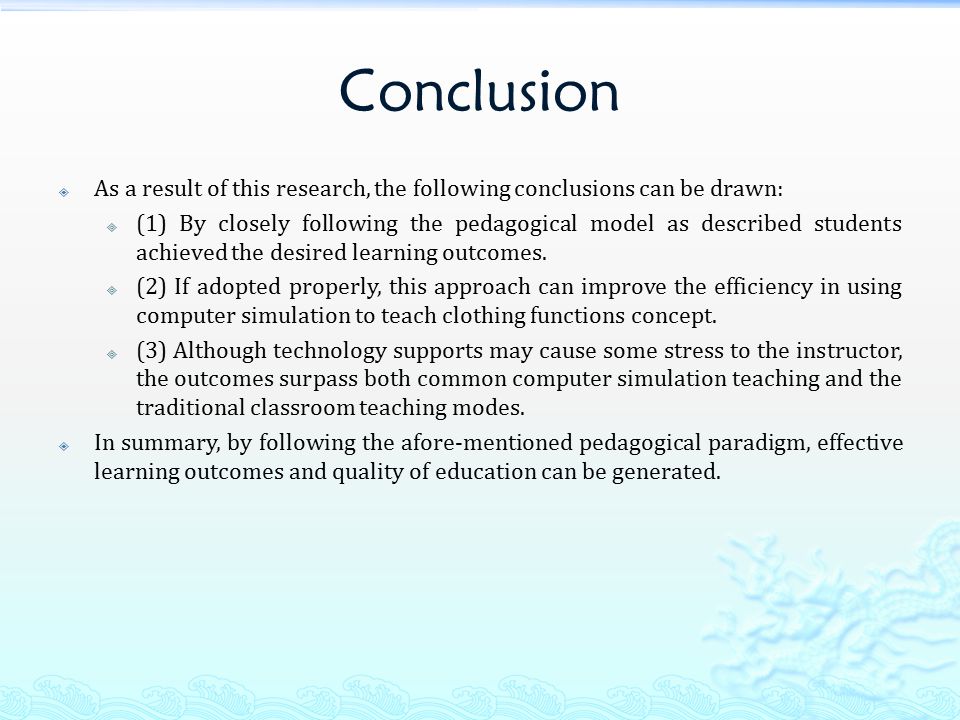 Conclusion

As a result of this research, the following conclusions can be drawn:

(1) By closely following the pedagogical model as described students achieved the desired learning outcomes.

(2) If adopted properly, this approach can improve the efficiency in using computer simulation to teach clothing functions concept.

(3) Although technology supports may cause some stress to the instructor, the outcomes surpass both common computer simulation teaching and the traditional classroom teaching modes.

In summary, by following the afore-mentioned pedagogical paradigm, effective learning outcomes and quality of education can be generated.